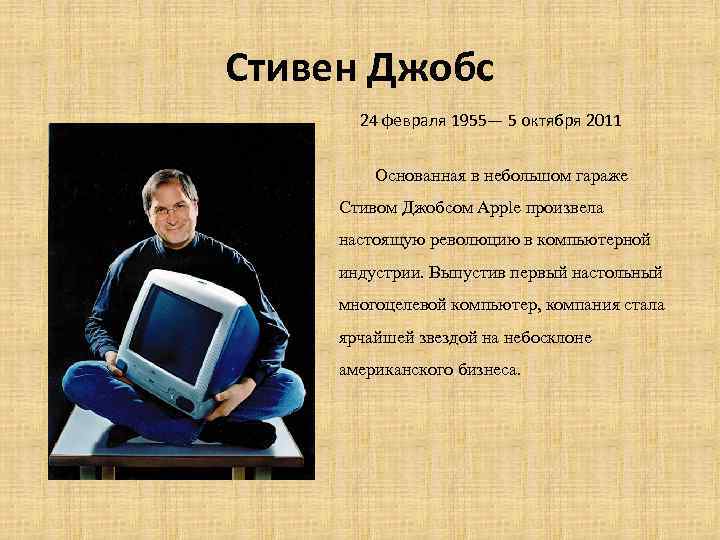 Стивен Джобс

24 февраля 1955— 5 октября 2011

Основанная в небольшом гараже Стивом Джобсом Apple произвела настоящую революцию в компьютерной индустрии. Выпустив первый настольный многоцелевой компьютер, компания стала ярчайшей звездой на небосклоне американского бизнеса.